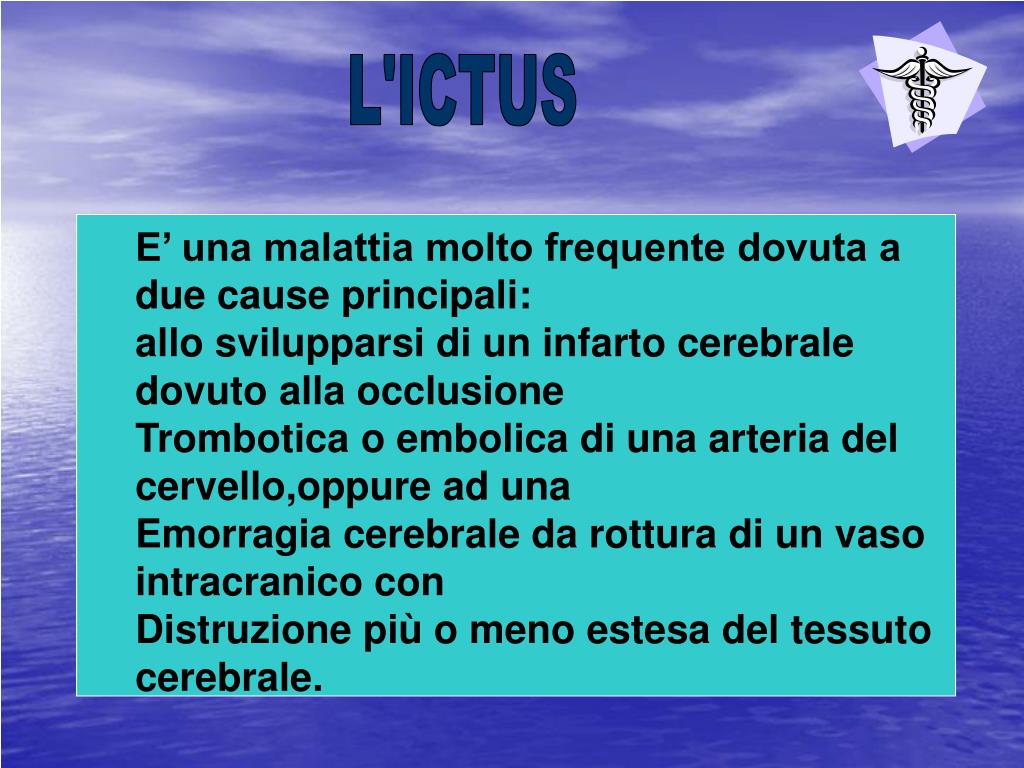 L'ICTUS

E’ una malattia molto frequente dovuta a due cause principali:
allo svilupparsi di un infarto cerebrale dovuto alla occlusione
Trombotica o embolica di una arteria del cervello,oppure ad una
Emorragia cerebrale da rottura di un vaso intracranico con
Distruzione più o meno estesa del tessuto cerebrale.